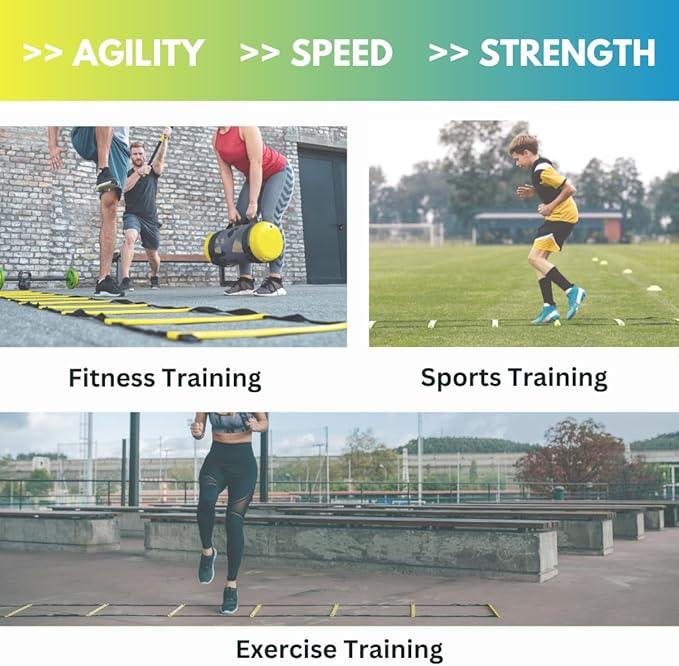 >> AGILITY >> SPEED >> STRENGTH

Fitness Training

Sports Training

Exercise Training